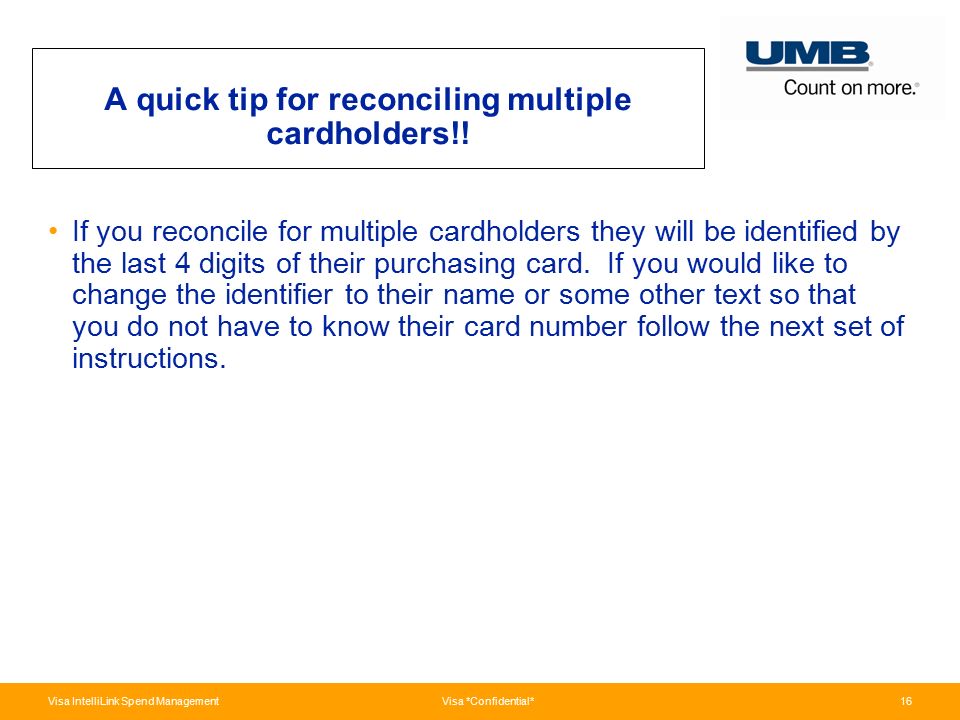 A quick tip for reconciling multiple cardholders!!

UMB
Count on more.®

• If you reconcile for multiple cardholders they will be identified by the last 4 digits of their purchasing card. If you would like to change the identifier to their name or some other text so that you do not have to know their card number follow the next set of instructions.

Visa IntelliLink Spend Management Visa *Confidential* 16